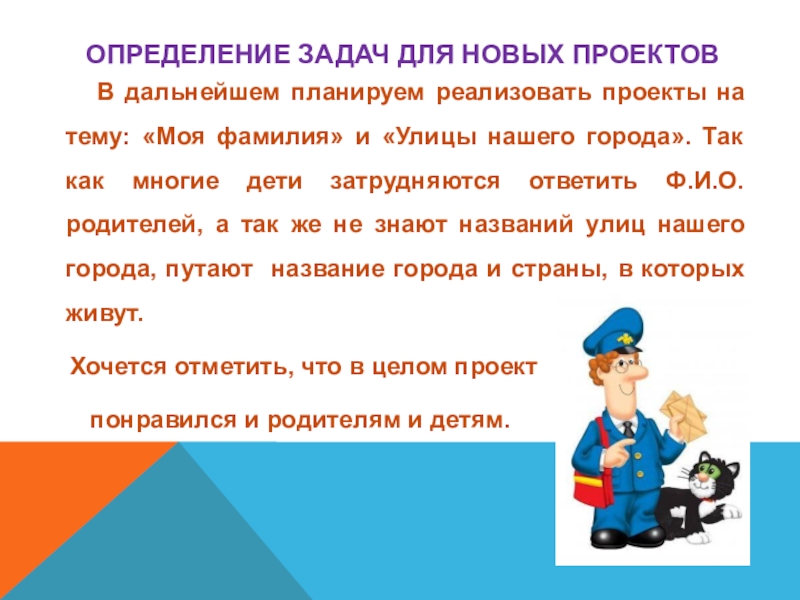 ОПРЕДЕЛЕНИЕ ЗАДАЧ ДЛЯ НОВЫХ ПРОЕКТОВ

В дальнейшем планируем реализовать проекты на тему: «Моя фамилия» и «Улицы нашего города». Так как многие дети затрудняются ответить Ф.И.О. родителей, а так же не знают названий улиц нашего города, путают название города и страны, в которых живут.

Хочется отметить, что в целом проект

понравился и родителям и детям.